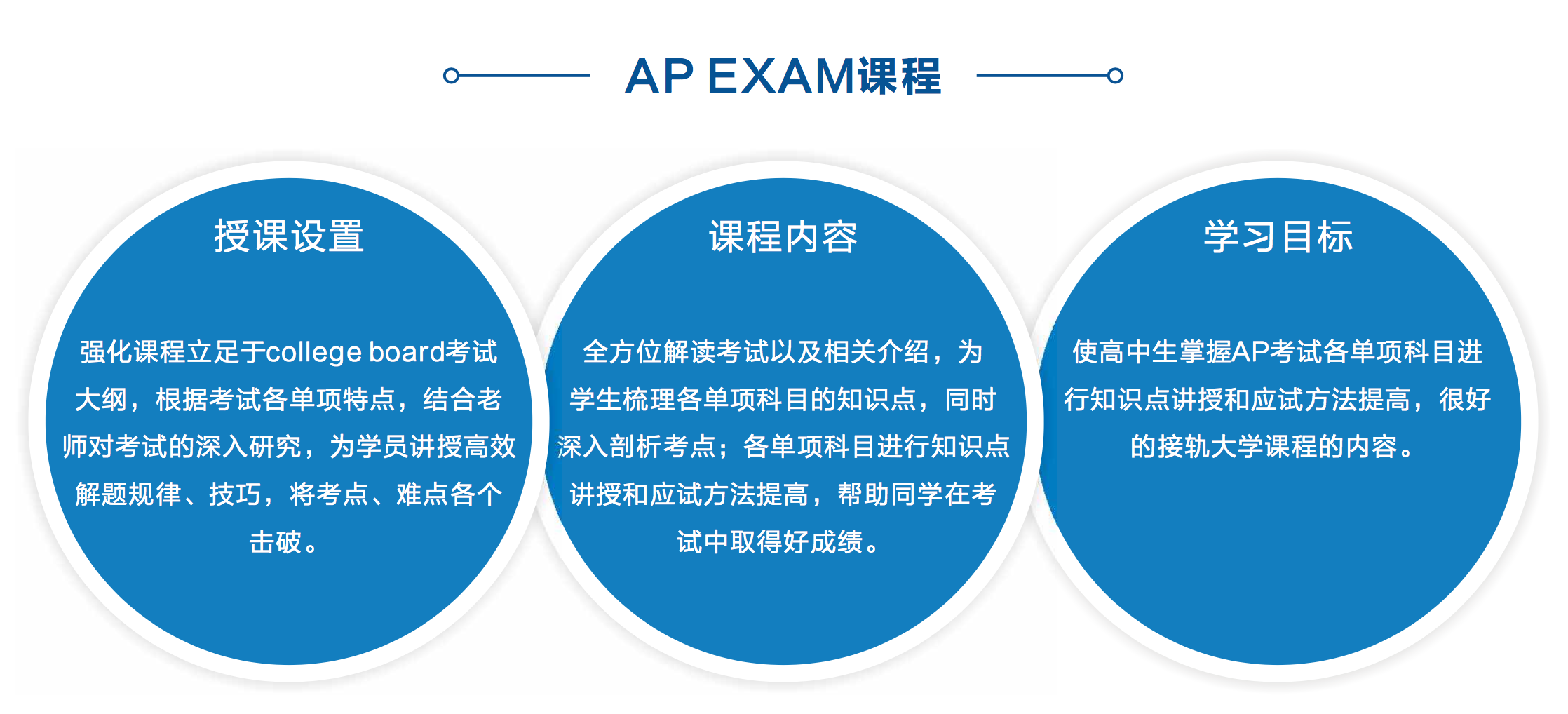 AP EXAM课程

授课设置

强化课程立足于college board考试大纲，根据考试各单项特点，结合老师对考试的深入研究，为学员讲授高效解题规律、技巧，将考点、难点各个击破。

课程内容

全方位解读考试以及相关介绍，为学生梳理各单项科目的知识点，同时深入剖析考点；各单项科目进行知识点讲授和应试方法提高，帮助同学在考试中取得好成绩。

学习目标

使高中生掌握AP考试各单项科目进行知识点讲授和应试方法提高，很好的接轨大学课程的内容。